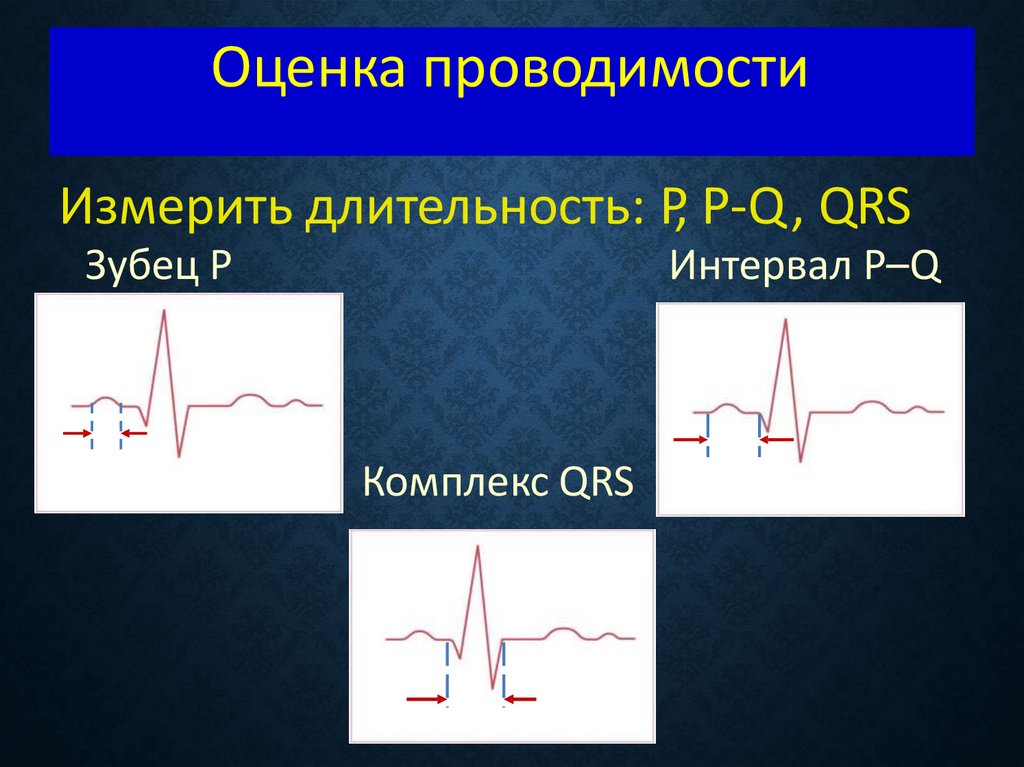 Оценка проводимости

Измерить длительность: P, P-Q, QRS

Зубец P

Интервал P–Q

Комплекс QRS